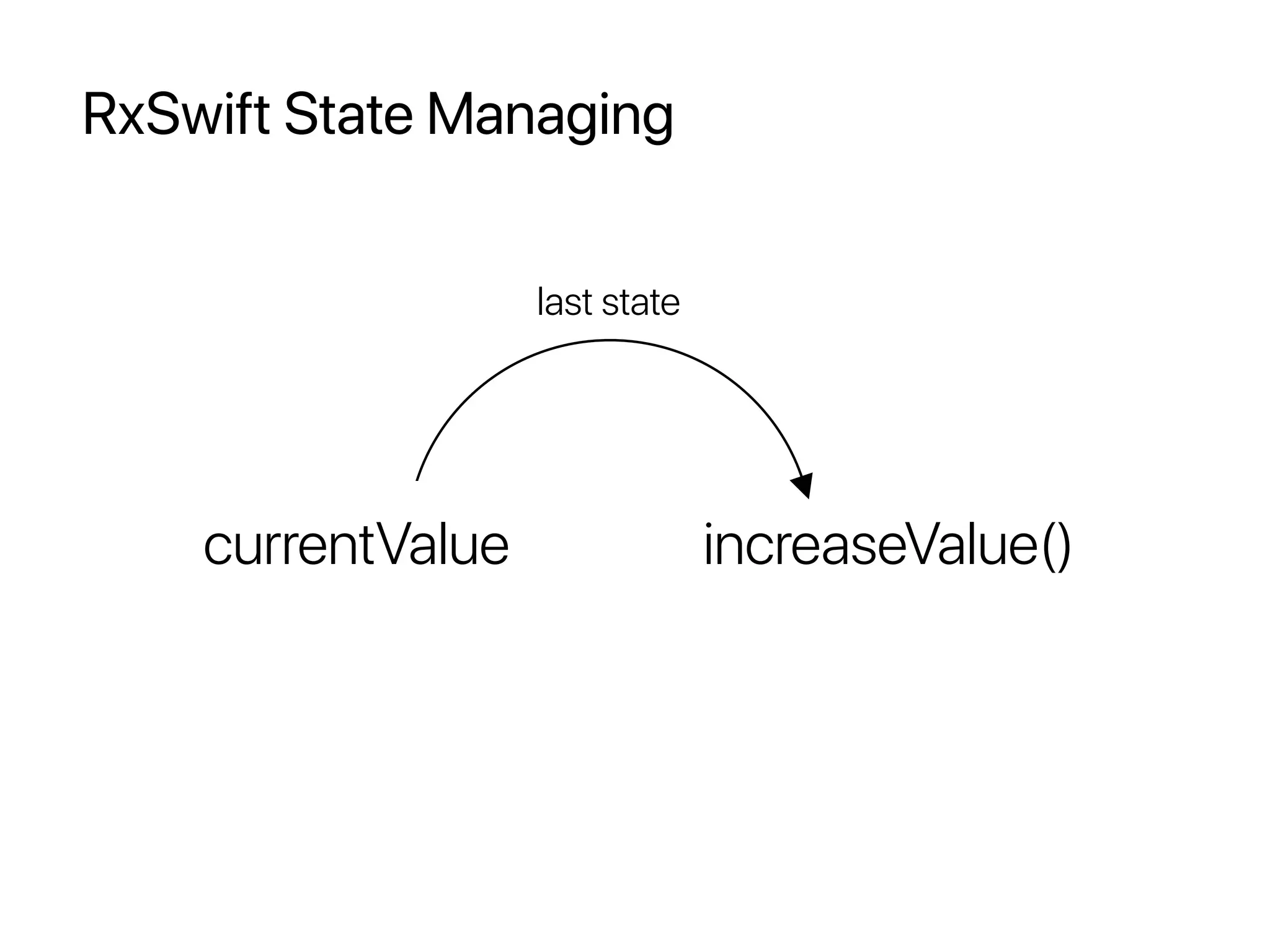 RxSwift State Managing

last state

currentValue

increaseValue()